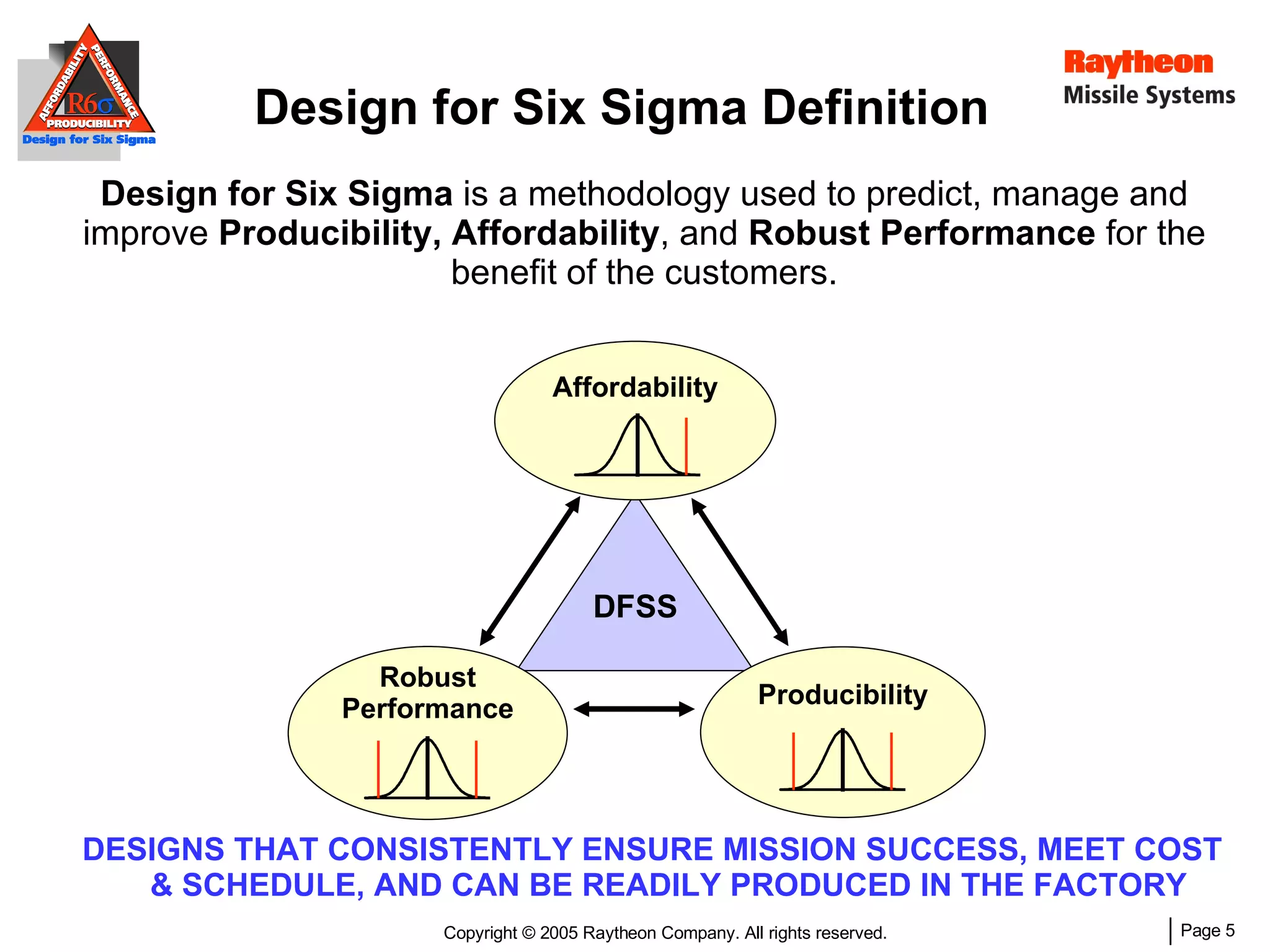 AFFORDABILITY PERFORMANCE R6σ PRODUCIBILITY
Design for Six Sigma

Design for Six Sigma Definition

Raytheon
Missile Systems

Design for Six Sigma is a methodology used to predict, manage and improve Producibility, Affordability, and Robust Performance for the benefit of the customers.

Affordability

DFSS

Robust Performance

Producibility

DESIGNS THAT CONSISTENTLY ENSURE MISSION SUCCESS, MEET COST & SCHEDULE, AND CAN BE READILY PRODUCED IN THE FACTORY

Copyright © 2005 Raytheon Company. All rights reserved.

Page 5